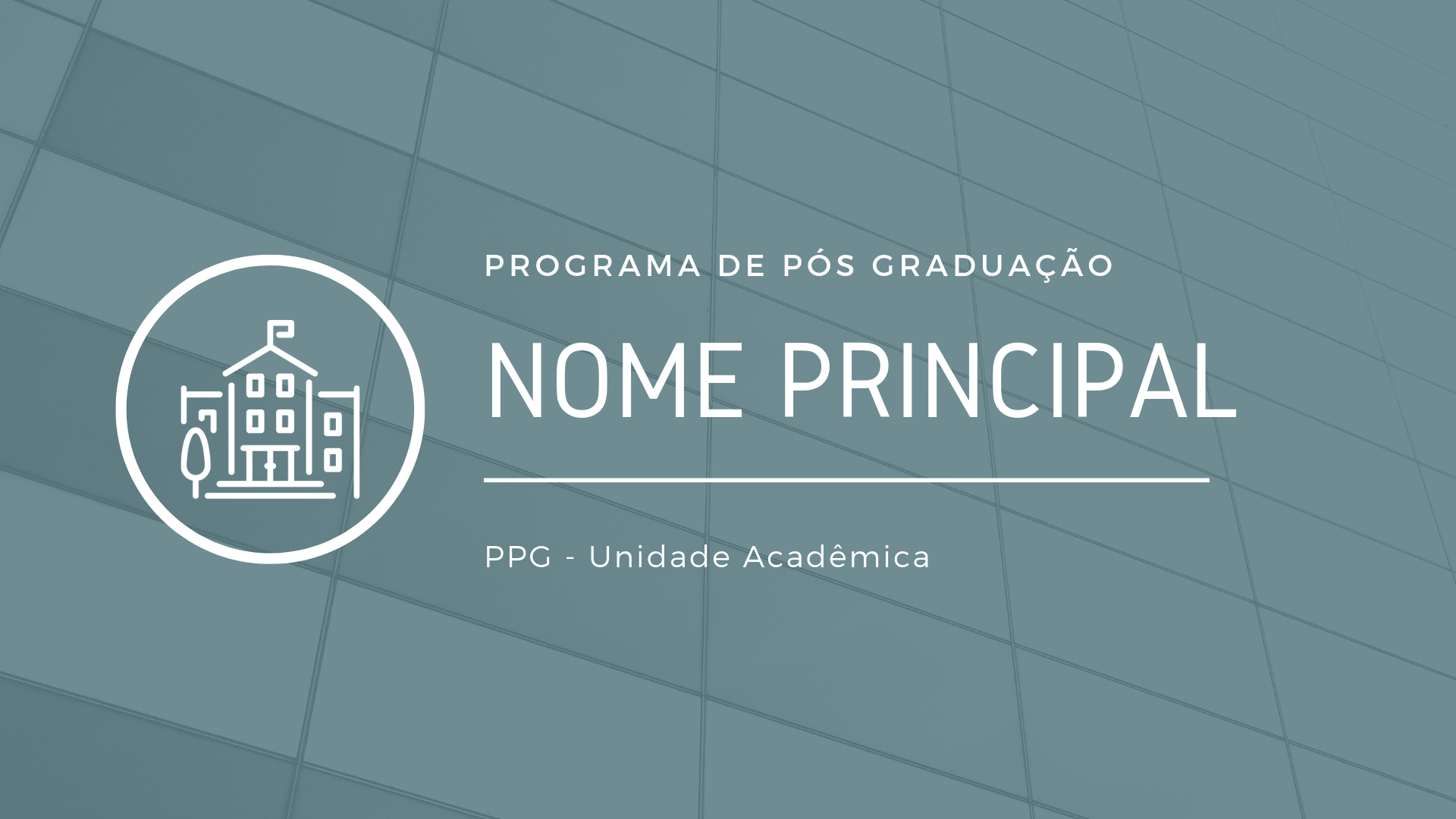 PROGRAMA DE PÓS GRADUAÇÃO

NOME PRINCIPAL

PPG - Unidade Acadêmica